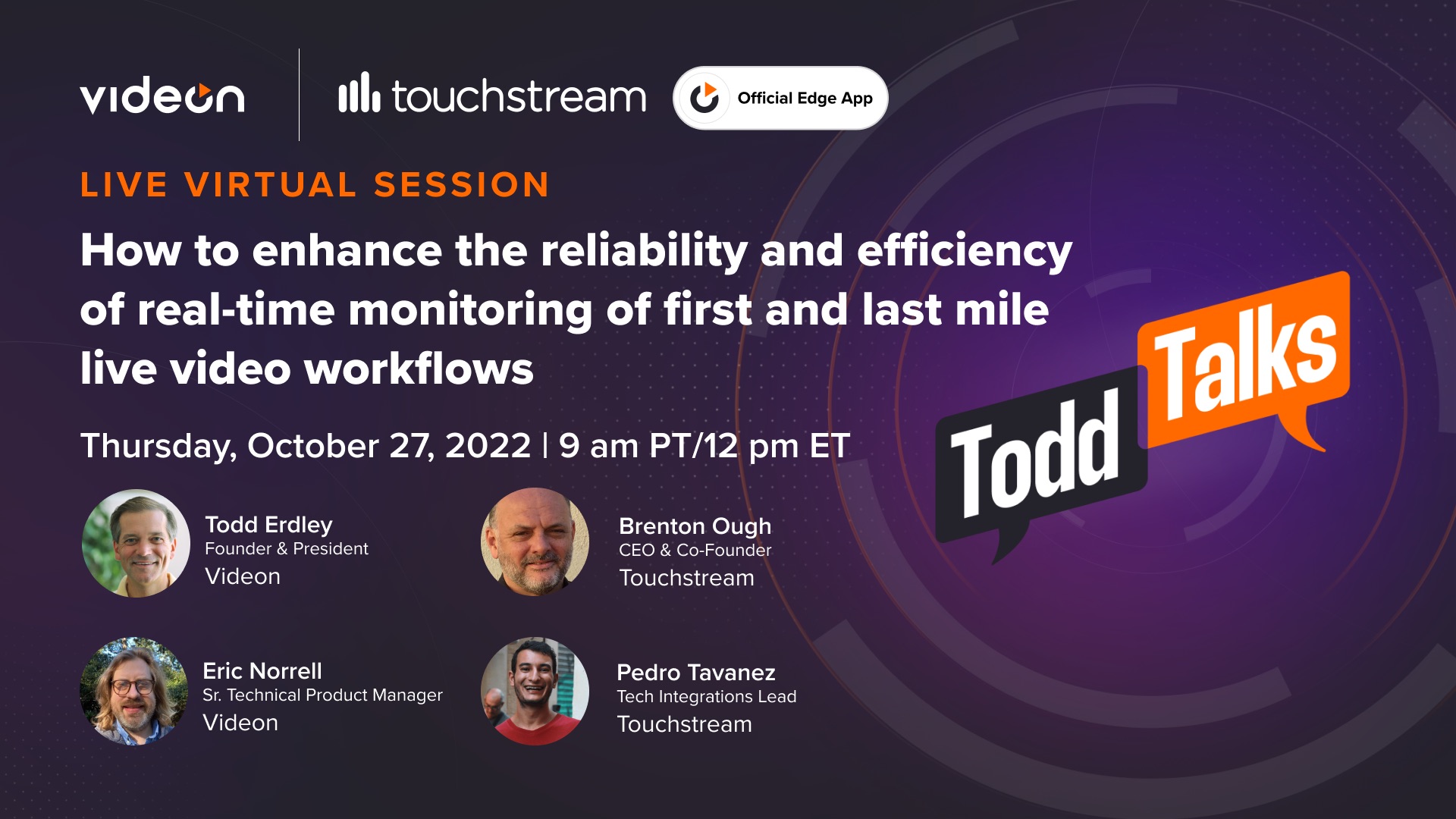 videon

touchstream

Official Edge App

LIVE VIRTUAL SESSION

How to enhance the reliability and efficiency of real-time monitoring of first and last mile live video workflows

Thursday, October 27, 2022 | 9 am PT/12 pm ET

Todd Talks

Todd Erdley
Founder & President
Videon

Brenton Ough
CEO & Co-Founder
Touchstream

Eric Norrell
Sr. Technical Product Manager
Videon

Pedro Tavanez
Tech Integrations Lead
Touchstream